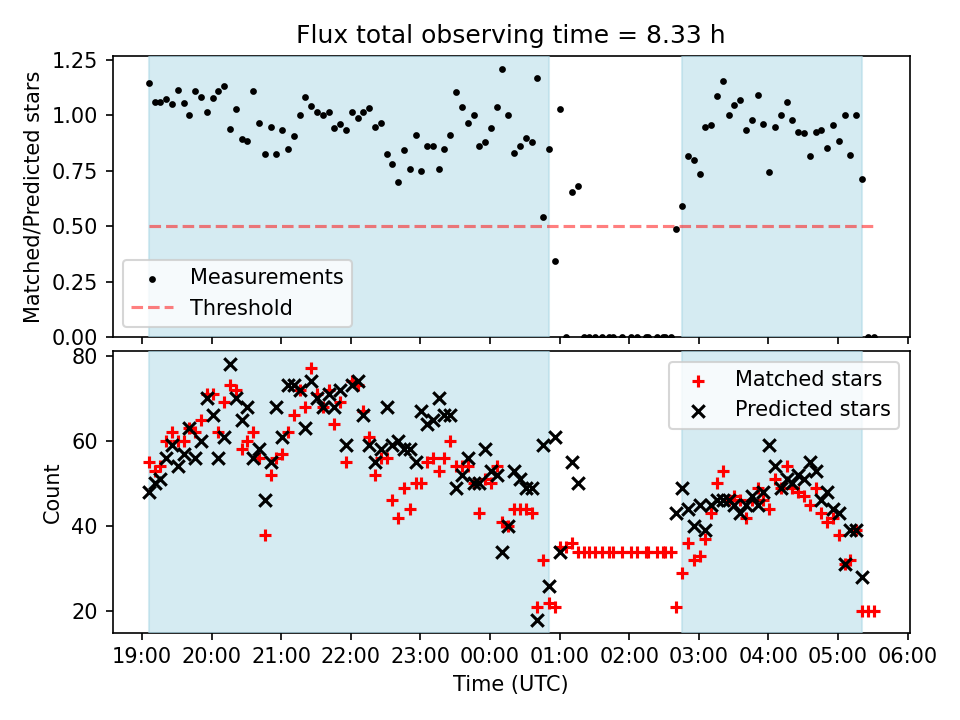 Flux total observing time = 8.33 h

Matched/Predicted stars

1.25
1.00
0.75
0.50
0.25
0.00

Measurements
Threshold

Count

80
60
40
20

Matched stars
Predicted stars

19:00 20:00 21:00 22:00 23:00 00:00 01:00 02:00 03:00 04:00 05:00 06:00

Time (UTC)